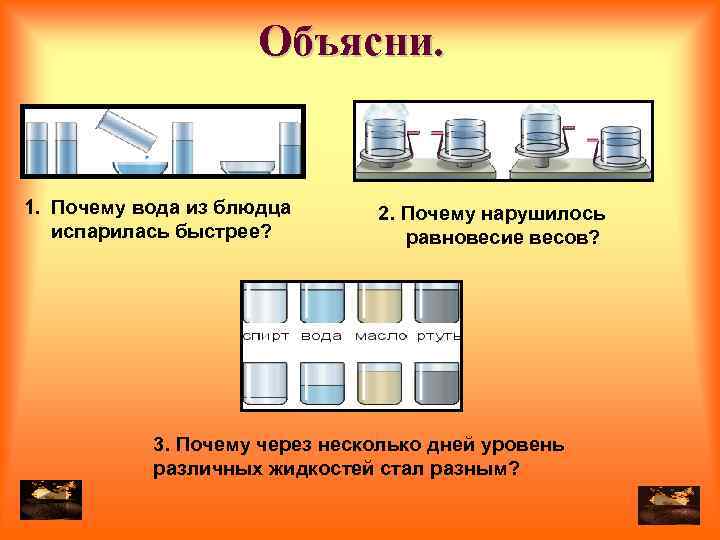 Объясни.

1. Почему вода из блюдца испарилась быстрее?

2. Почему нарушилось равновесие весов?

спирт вода масло ртуть

3. Почему через несколько дней уровень различных жидкостей стал разным?